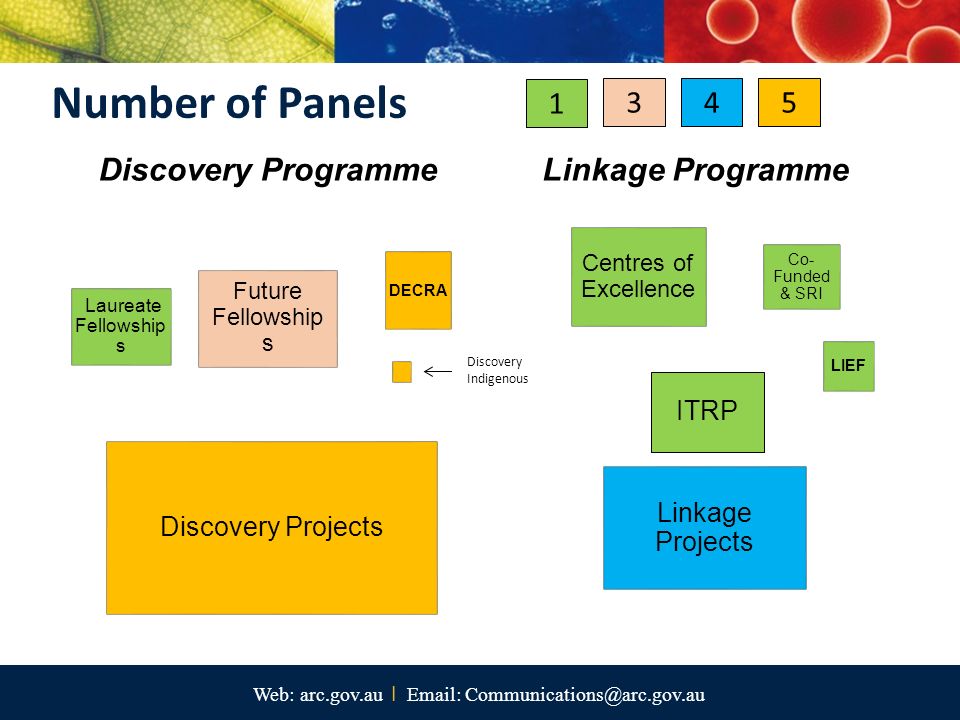 Number of Panels

1 3 4 5

Discovery Programme

Linkage Programme

Laureate Fellowships

Future Fellowships

DECRA

Discovery Indigenous

Discovery Projects

Centres of Excellence

Co-Funded & SRI

LIEF

ITRP

Linkage Projects

Web: arc.gov.au | Email: Communications@arc.gov.au